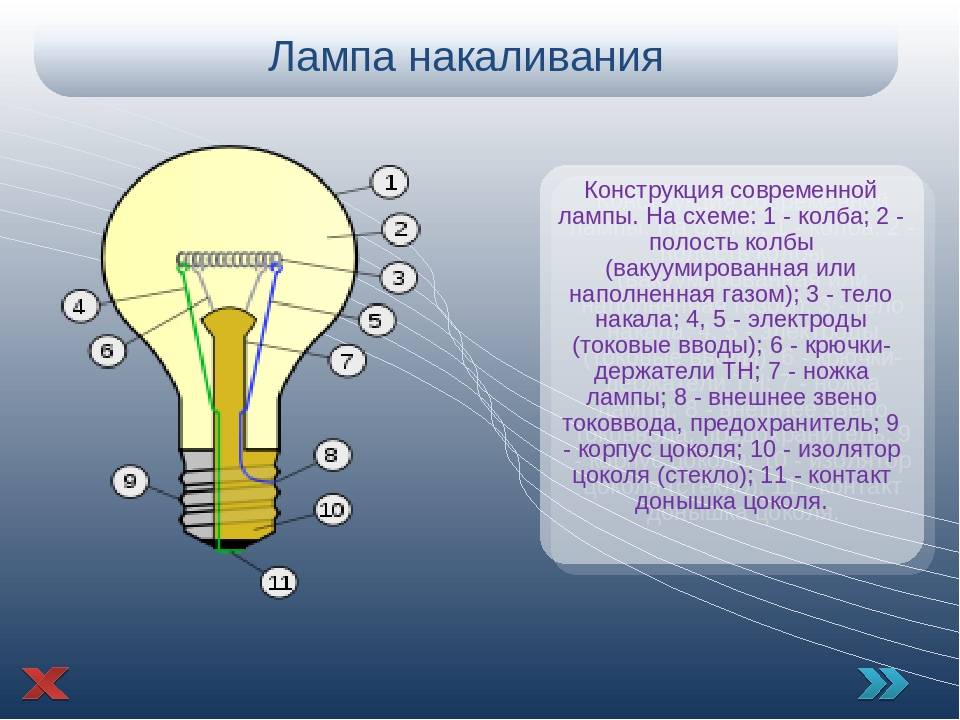 Лампа накаливания

1
2
3
4
5
6
7
8
9
10
11

Конструкция современной лампы. На схеме: 1 - колба; 2 - полость колбы (вакуумированная или наполненная газом); 3 - тело накала; 4, 5 - электроды (токовые вводы); 6 - крючки-держатели ТН; 7 - ножка лампы; 8 - внешнее звено токоввода, предохранитель; 9 - корпус цоколя; 10 - изолятор цоколя (стекло); 11 - контакт донышка цоколя.